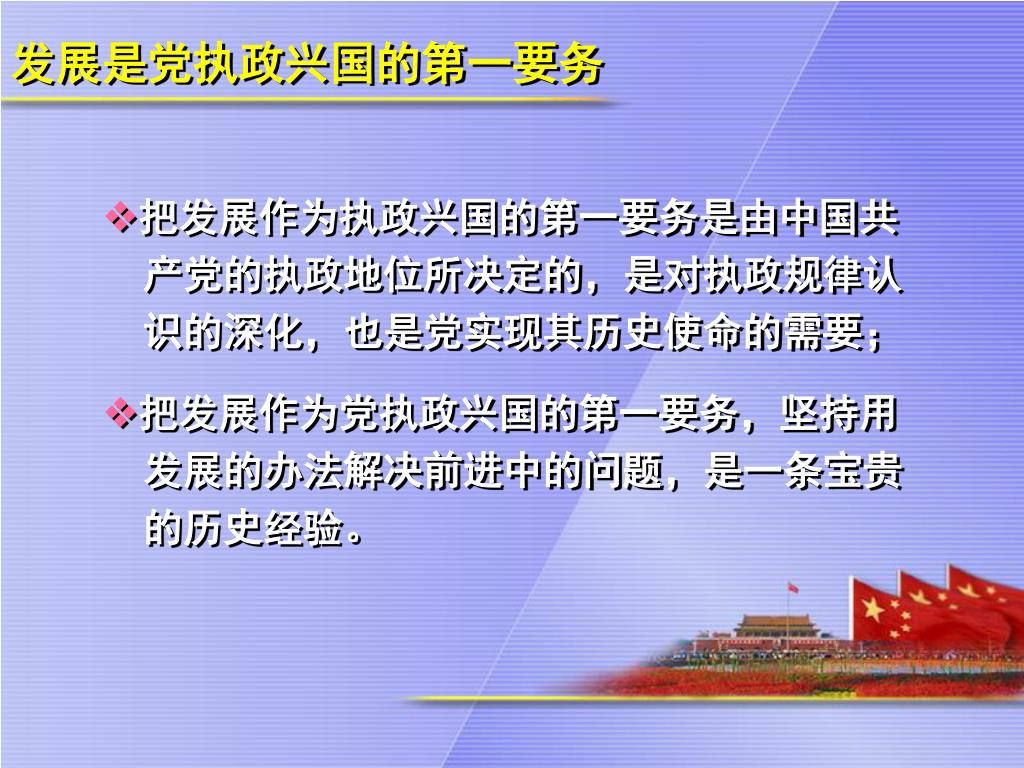 发展是党执政兴国的第一要务

❖把发展作为执政兴国的第一要务是由中国共产党的执政地位所决定的，是对执政规律认识的深化，也是党实现其历史使命的需要；

❖把发展作为党执政兴国的第一要务，坚持用发展的办法解决前进中的问题，是一条宝贵的历史经验。